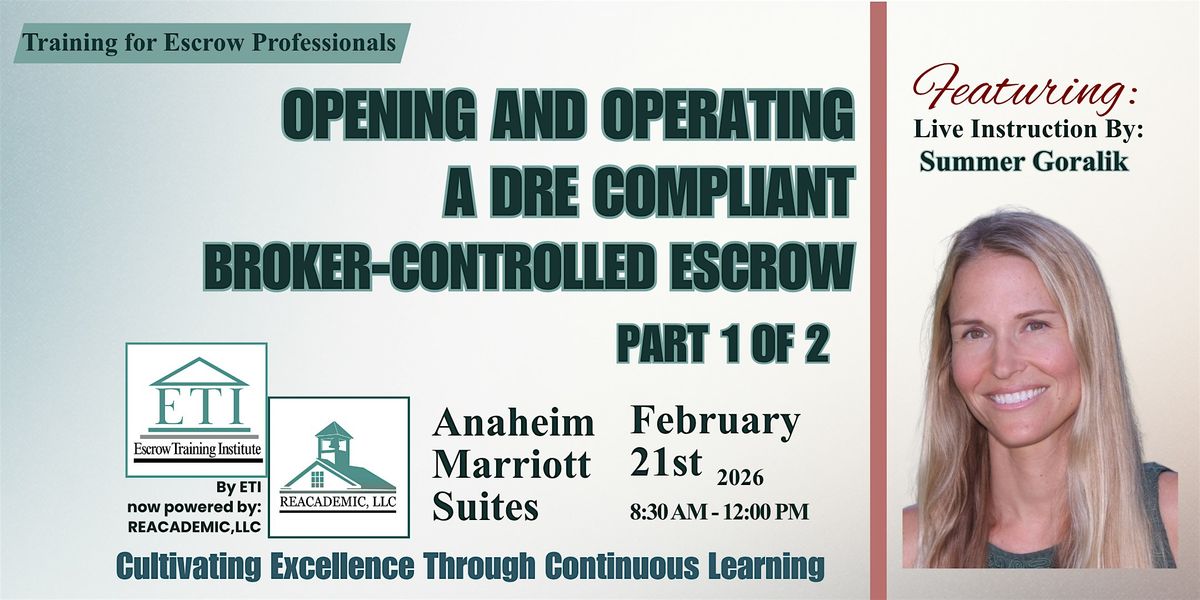 Training for Escrow Professionals

OPENING AND OPERATING A DRE COMPLIANT BROKER-CONTROLLED ESCROW

PART 1 OF 2

ETI
Escrow Training Institute

By ETI now powered by: REACADEMIC,LLC

REACADEMIC, LLC

Anaheim Marriott Suites

February 21st 2026
8:30 AM - 12:00 PM

Cultivating Excellence Through Continuous Learning

Featuring:
Live Instruction By:
Summer Goralik